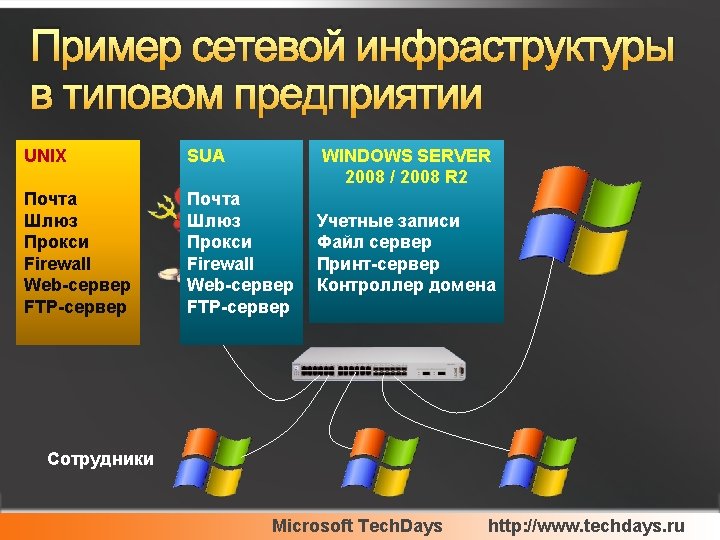 Пример сетевой инфраструктуры в типовом предприятии

UNIX

Почта
Шлюз
Прокси
Firewall
Web-сервер
FTP-сервер

SUA

Почта
Шлюз
Прокси
Firewall
Web-сервер
FTP-сервер

WINDOWS SERVER 2008 / 2008 R2

Учетные записи
Файл сервер
Принт-сервер
Контроллер домена

Сотрудники

Microsoft TechDays http://www.techdays.ru